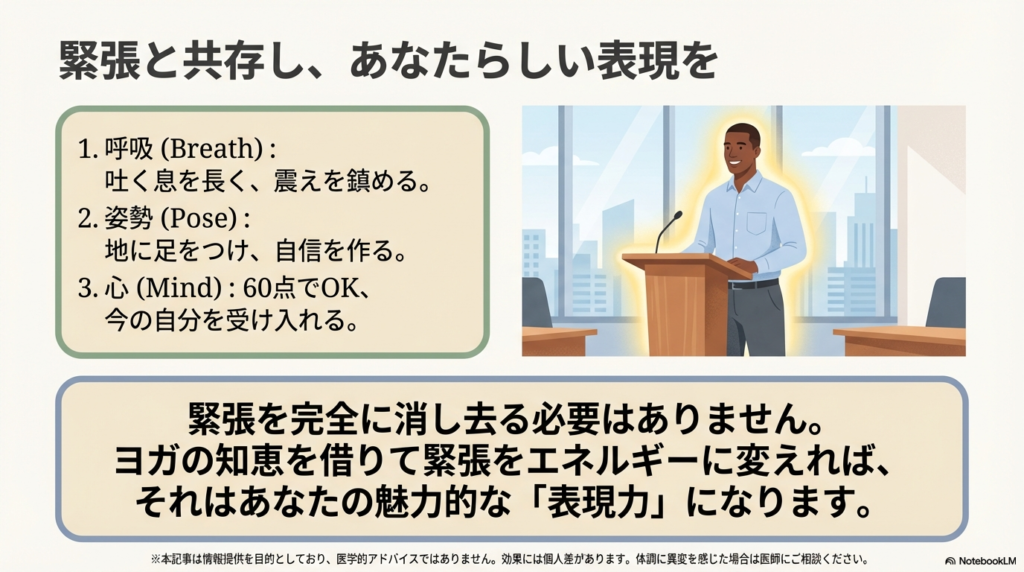 緊張と共存し、あなたらしい表現を

1. 呼吸 (Breath) :
吐く息を長く、震えを鎮める。

2. 姿勢 (Pose) :
地に足をつけ、自信を作る。

3. 心 (Mind) : 60点でOK、
今の自分を受け入れる。

緊張を完全に消し去る必要はありません。
ヨガの知恵を借りて緊張をエネルギーに変えれば、
それはあなたの魅力的な「表現力」になります。

※本記事は情報提供を目的としており、医学的アドバイスではありません。効果には個人差があります。体調に異変を感じた場合は医師にご相談ください。

NotebookLM